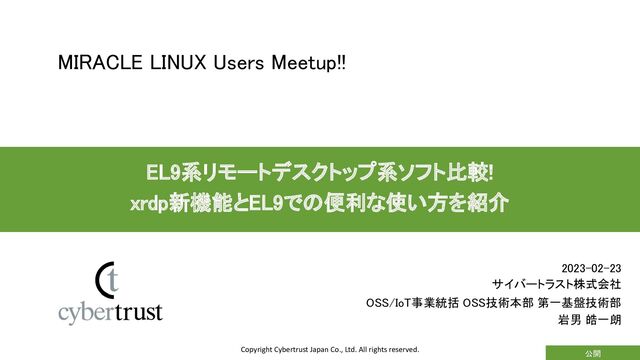 MIRACLE LINUX Users Meetup!!

EL9系リモートデスクトップ系ソフト比較!
xrdp新機能とEL9での便利な使い方を紹介

ct
cybertrust

2023-02-23
サイバートラスト株式会社
OSS/IoT事業統括 OSS技術本部 第一基盤技術部
岩男 皓一朗

Copyright Cybertrust Japan Co., Ltd. All rights reserved.

公開